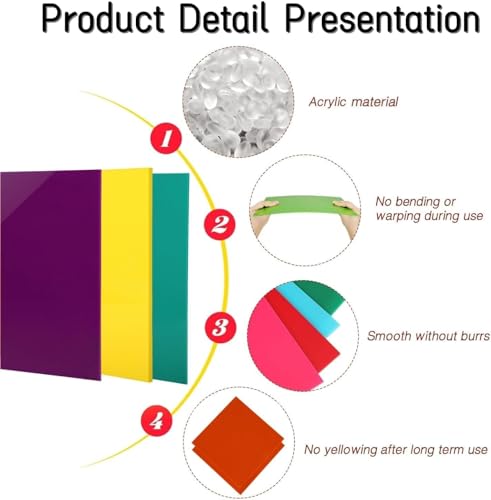 Product Detail Presentation

1

Acrylic material

2

No bending or
warping during use

3

Smooth without burrs

4

No yellowing after long term use